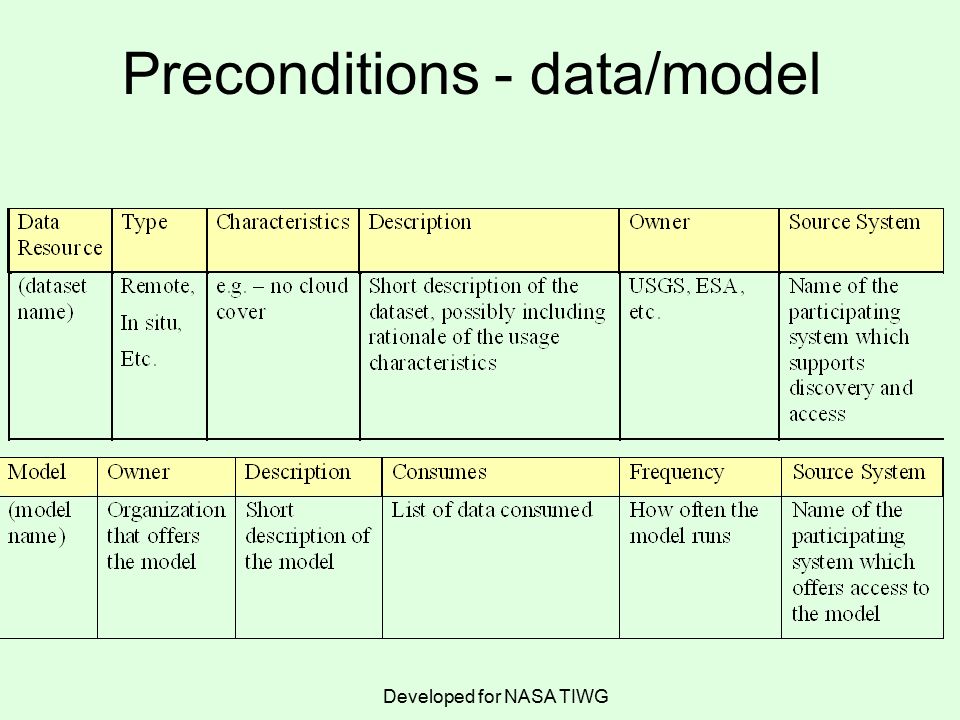 Preconditions - data/model

| Data Resource | Type | Characteristics | Description | Owner | Source System |
|---|---|---|---|---|---|
| (dataset name) | Remote, In situ, Etc. | e.g. – no cloud cover | Short description of the dataset, possibly including rationale of the usage characteristics | USGS, ESA, etc. | Name of the participating system which supports discovery and access |

| Model | Owner | Description | Consumes | Frequency | Source System |
|---|---|---|---|---|---|
| (model name) | Organization that offers the model | Short description of the model | List of data consumed | How often the model runs | Name of the participating system which offers access to the model |

Developed for NASA TIWG